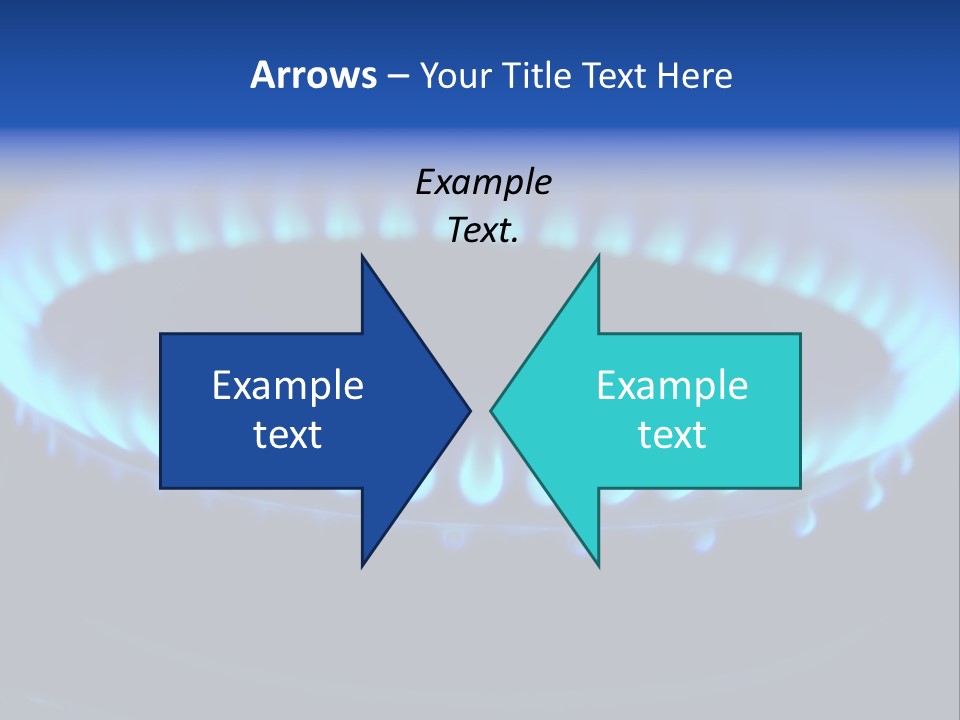 Arrows – Your Title Text Here

Example Text.

Example text

Example text